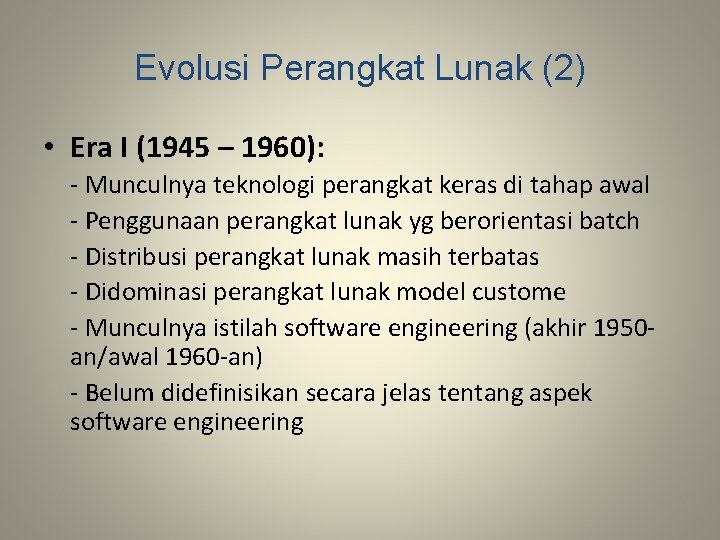 Evolusi Perangkat Lunak (2)

• Era I (1945 – 1960):

- Munculnya teknologi perangkat keras di tahap awal

- Penggunaan perangkat lunak yg berorientasi batch

- Distribusi perangkat lunak masih terbatas

- Didominasi perangkat lunak model custome

- Munculnya istilah software engineering (akhir 1950-an/awal 1960-an)

- Belum didefinisikan secara jelas tentang aspek software engineering